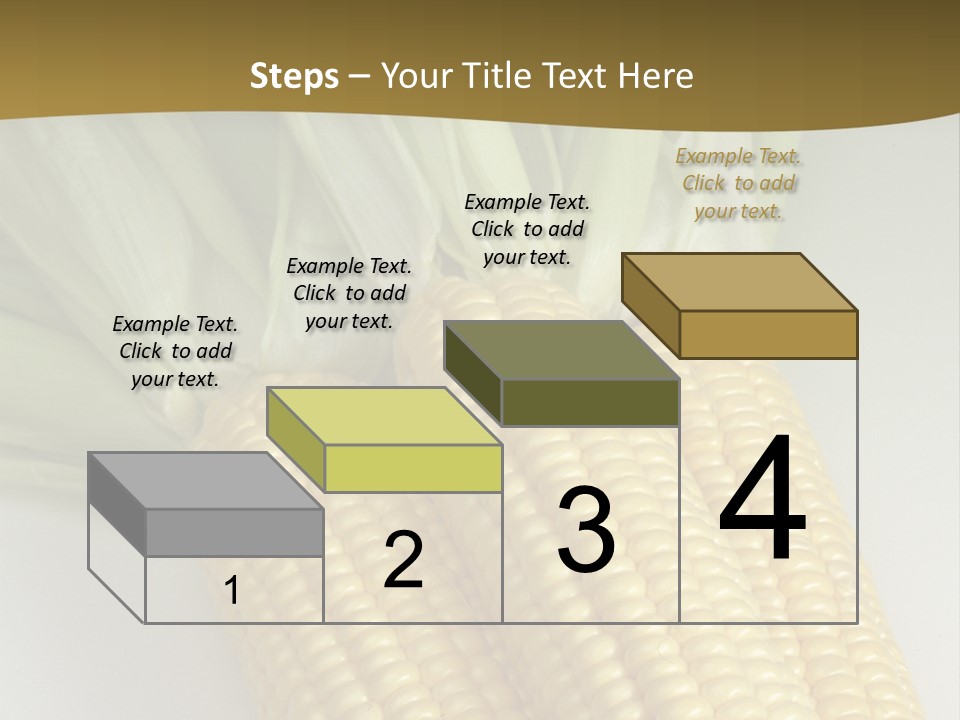 Steps – Your Title Text Here

Example Text. Click to add your text.

Example Text. Click to add your text.

Example Text. Click to add your text.

Example Text. Click to add your text.

1

2

3

4